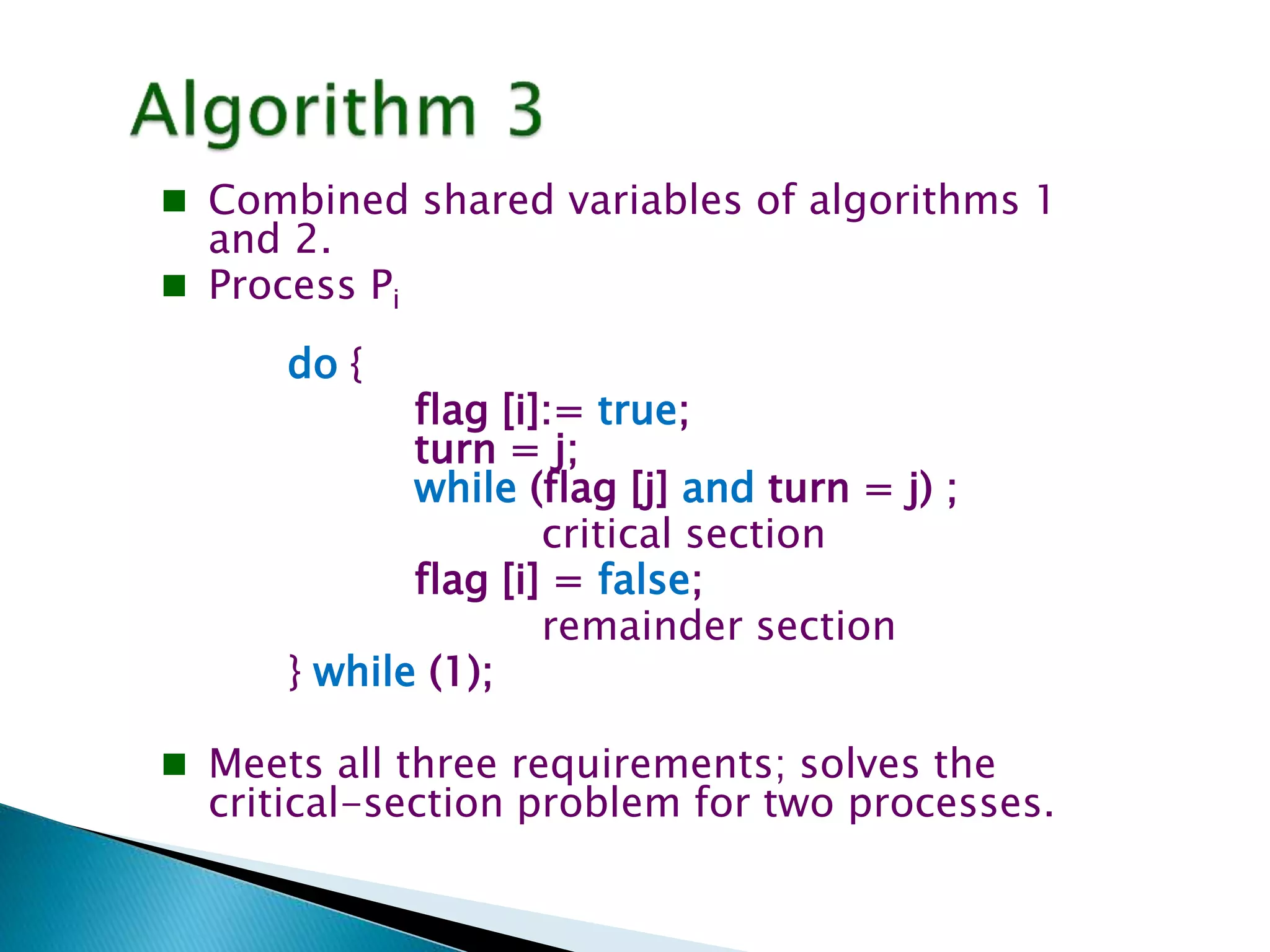 Algorithm 3

Combined shared variables of algorithms 1 and 2.

Process $P_i$

do {
flag [i]:= true;
turn = j;
while (flag [j] and turn = j) ;
critical section
flag [i] = false;
remainder section
} while (1);

Meets all three requirements; solves the critical-section problem for two processes.